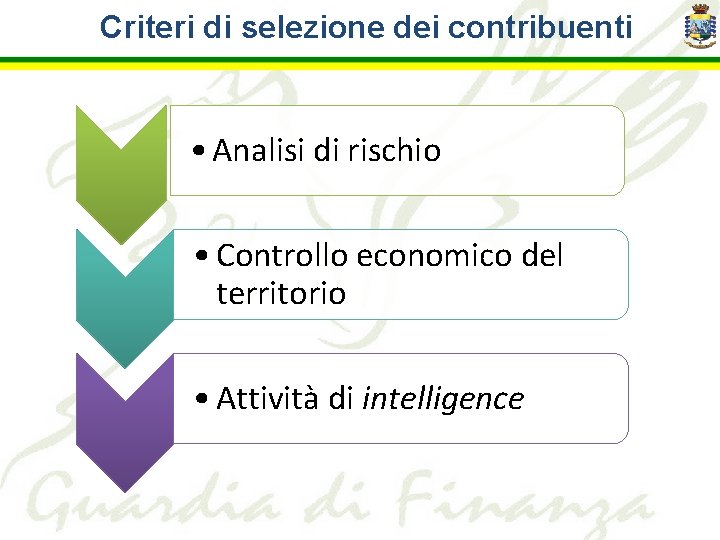 Criteri di selezione dei contribuenti

• Analisi di rischio

• Controllo economico del territorio

• Attività di intelligence

Guardia di Finanza